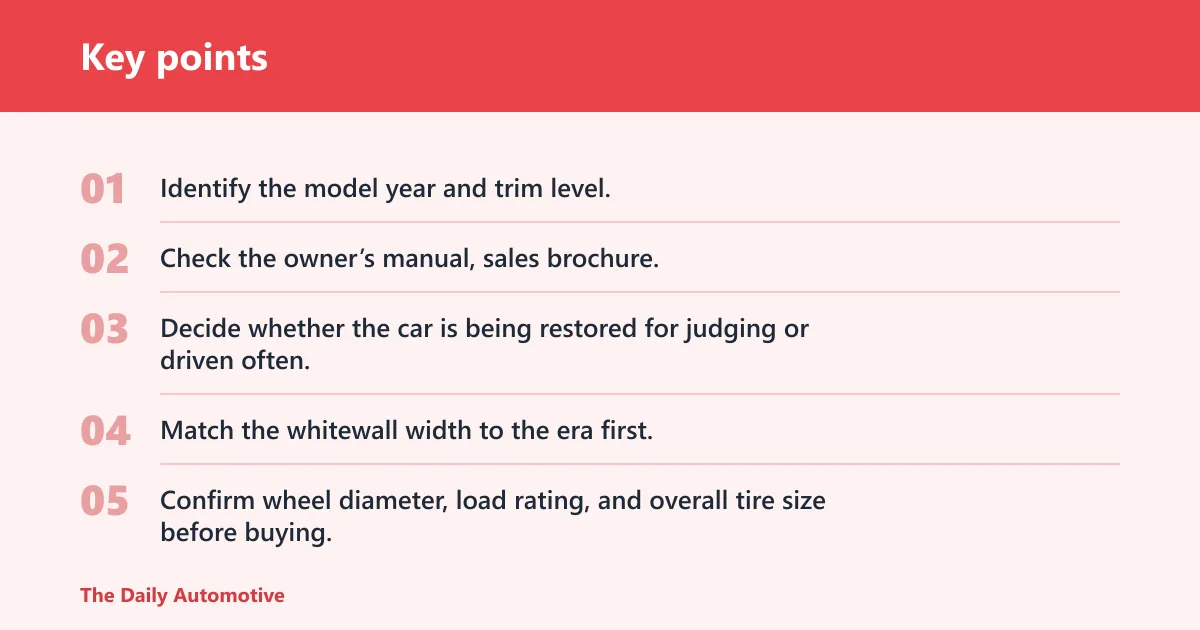 Key points

01 Identify the model year and trim level.

02 Check the owner's manual, sales brochure.

03 Decide whether the car is being restored for judging or driven often.

04 Match the whitewall width to the era first.

05 Confirm wheel diameter, load rating, and overall tire size before buying.

The Daily Automotive